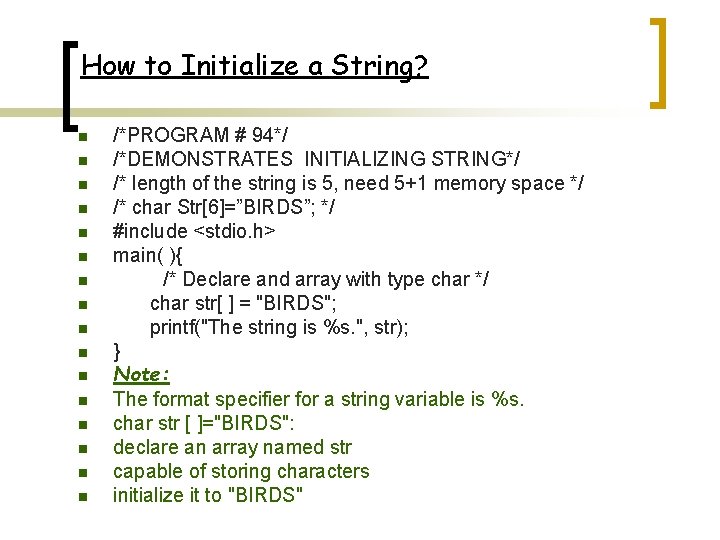 How to Initialize a String?

- /*PROGRAM # 94*/
- /*DEMONSTRATES INITIALIZING STRING*/
- /* length of the string is 5, need 5+1 memory space */
- /* char Str[6]=”BIRDS”; */
- #include <stdio.h>
- main( ){
- /* Declare and array with type char */
- char str[ ] = "BIRDS";
- printf("The string is %s.", str);
- }
- Note:
- The format specifier for a string variable is %s.
- char str [ ]="BIRDS":
- declare an array named str
- capable of storing characters
- initialize it to "BIRDS"